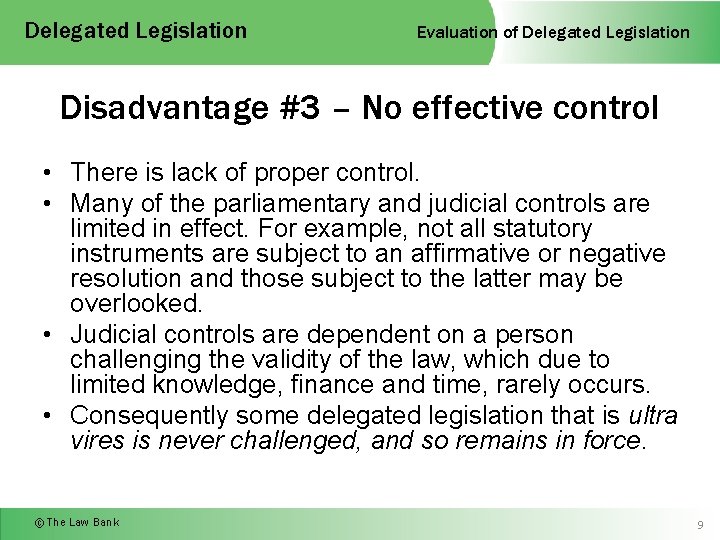 Delegated Legislation

Evaluation of Delegated Legislation

Disadvantage #3 – No effective control

• There is lack of proper control.
• Many of the parliamentary and judicial controls are limited in effect. For example, not all statutory instruments are subject to an affirmative or negative resolution and those subject to the latter may be overlooked.
• Judicial controls are dependent on a person challenging the validity of the law, which due to limited knowledge, finance and time, rarely occurs.
• Consequently some delegated legislation that is ultra vires is never challenged, and so remains in force.

© The Law Bank

9